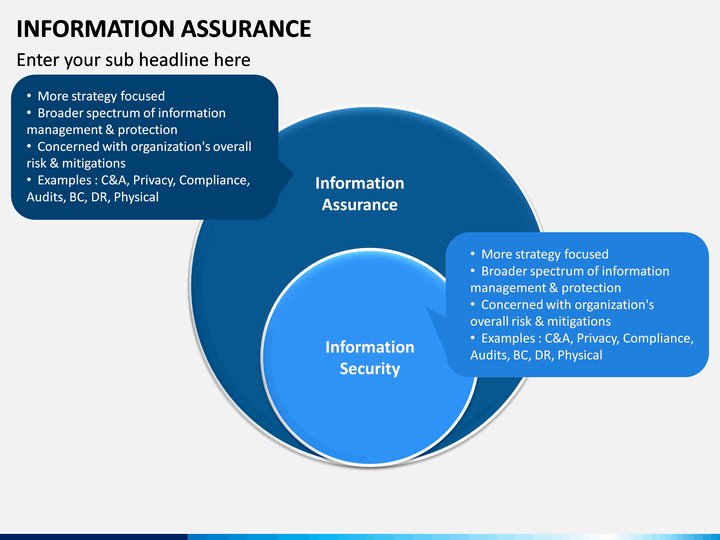 INFORMATION ASSURANCE

Enter your sub headline here

• More strategy focused
• Broader spectrum of information management & protection
• Concerned with organization's overall risk & mitigations
• Examples : C&A, Privacy, Compliance, Audits, BC, DR, Physical

Information Assurance

Information Security

• More strategy focused
• Broader spectrum of information management & protection
• Concerned with organization's overall risk & mitigations
• Examples : C&A, Privacy, Compliance, Audits, BC, DR, Physical